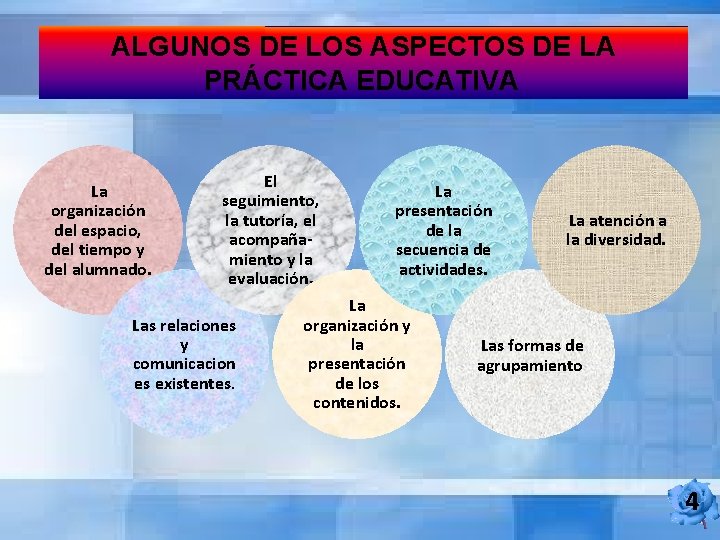 ALGUNOS DE LOS ASPECTOS DE LA PRÁCTICA EDUCATIVA

La organización del espacio, del tiempo y del alumnado.

El seguimiento, la tutoría, el acompañamiento y la evaluación.

La presentación de la secuencia de actividades.

La atención a la diversidad.

Las relaciones y comunicaciones existentes.

La organización y la presentación de los contenidos.

Las formas de agrupamiento

4